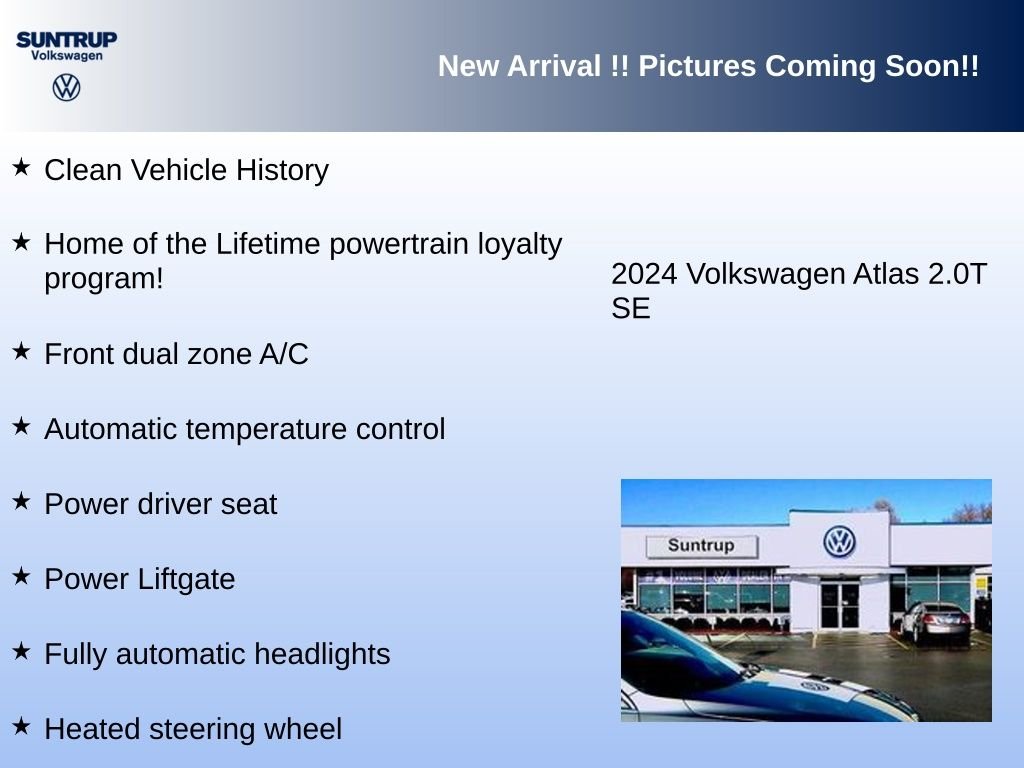 SUNTRUP
Volkswagen

New Arrival !! Pictures Coming Soon!!

★ Clean Vehicle History

★ Home of the Lifetime powertrain loyalty program!

★ Front dual zone A/C

★ Automatic temperature control

★ Power driver seat

★ Power Liftgate

★ Fully automatic headlights

★ Heated steering wheel

2024 Volkswagen Atlas 2.0T SE

Suntrup